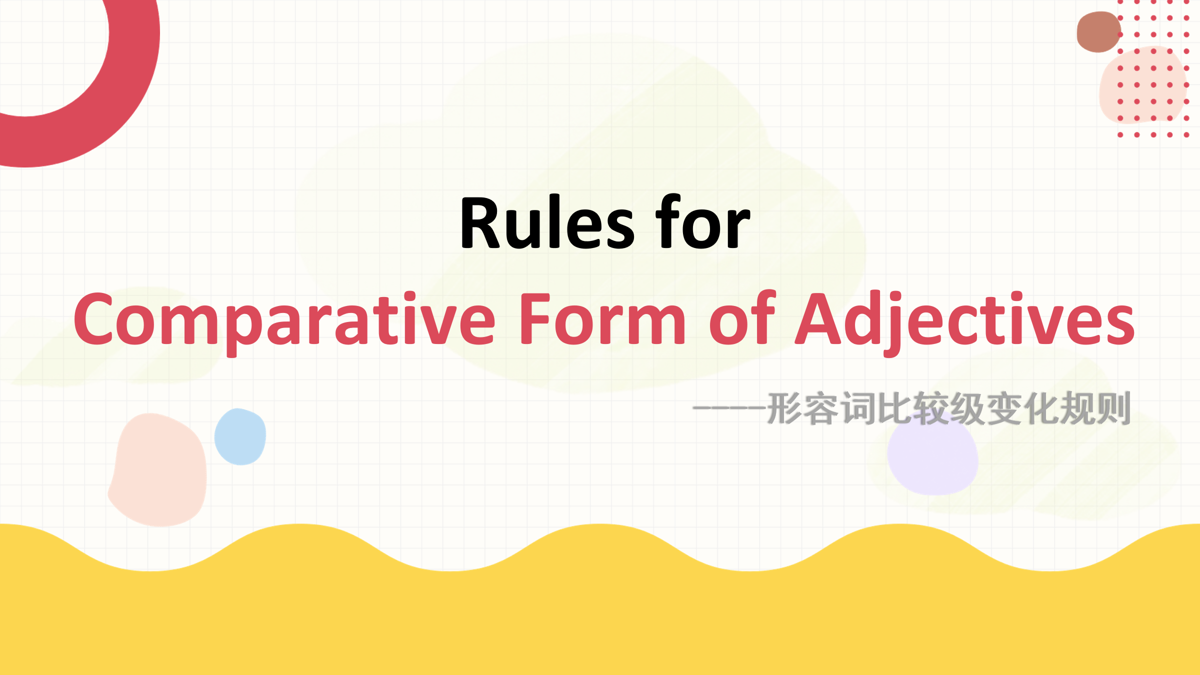 Rules for
Comparative Form of Adjectives

——形容词比较级变化规则